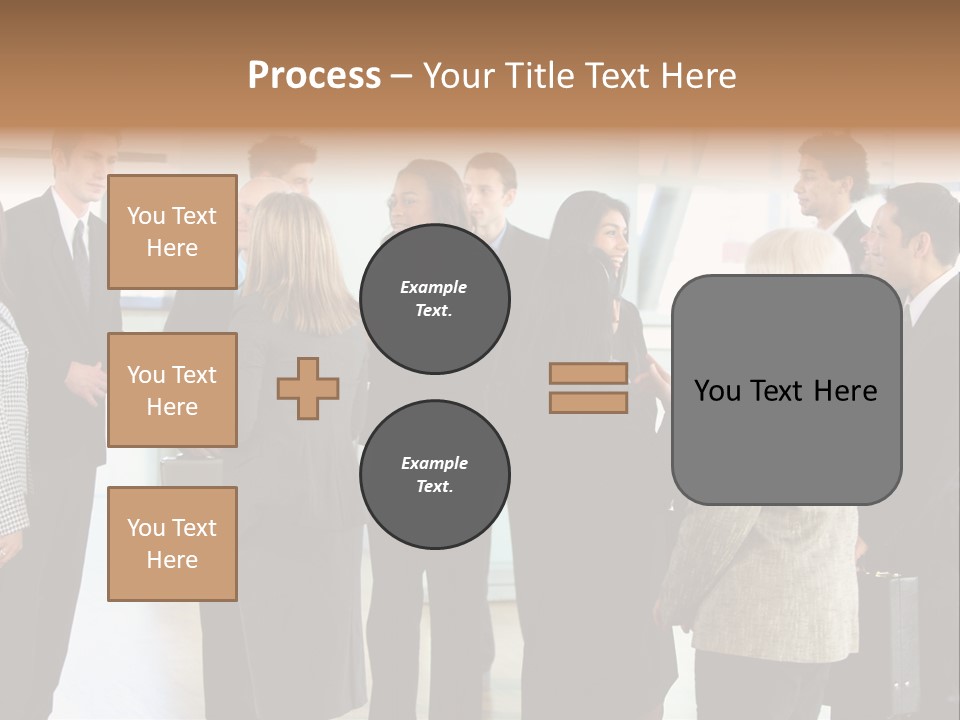 Process – Your Title Text Here

You Text Here

You Text Here

You Text Here

Example Text.

Example Text.

You Text Here